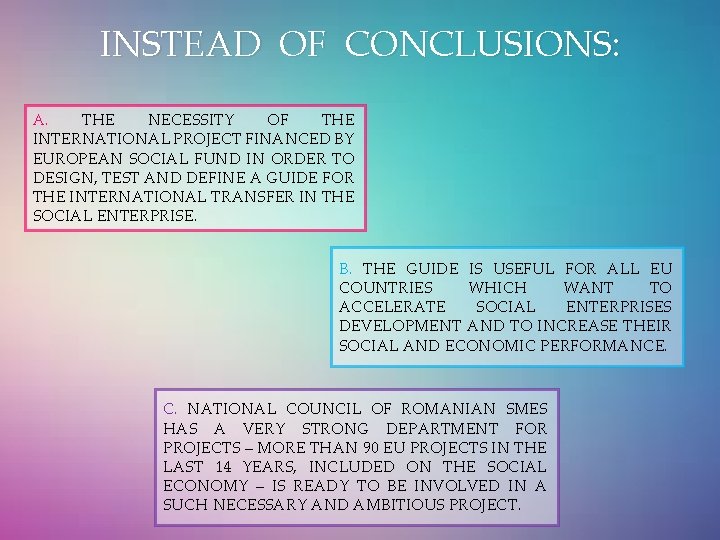 INSTEAD OF CONCLUSIONS:

A. THE NECESSITY OF THE INTERNATIONAL PROJECT FINANCED BY EUROPEAN SOCIAL FUND IN ORDER TO DESIGN, TEST AND DEFINE A GUIDE FOR THE INTERNATIONAL TRANSFER IN THE SOCIAL ENTERPRISE.

B. THE GUIDE IS USEFUL FOR ALL EU COUNTRIES WHICH WANT TO ACCELERATE SOCIAL ENTERPRISES DEVELOPMENT AND TO INCREASE THEIR SOCIAL AND ECONOMIC PERFORMANCE.

C. NATIONAL COUNCIL OF ROMANIAN SMES HAS A VERY STRONG DEPARTMENT FOR PROJECTS – MORE THAN 90 EU PROJECTS IN THE LAST 14 YEARS, INCLUDED ON THE SOCIAL ECONOMY – IS READY TO BE INVOLVED IN A SUCH NECESSARY AND AMBITIOUS PROJECT.